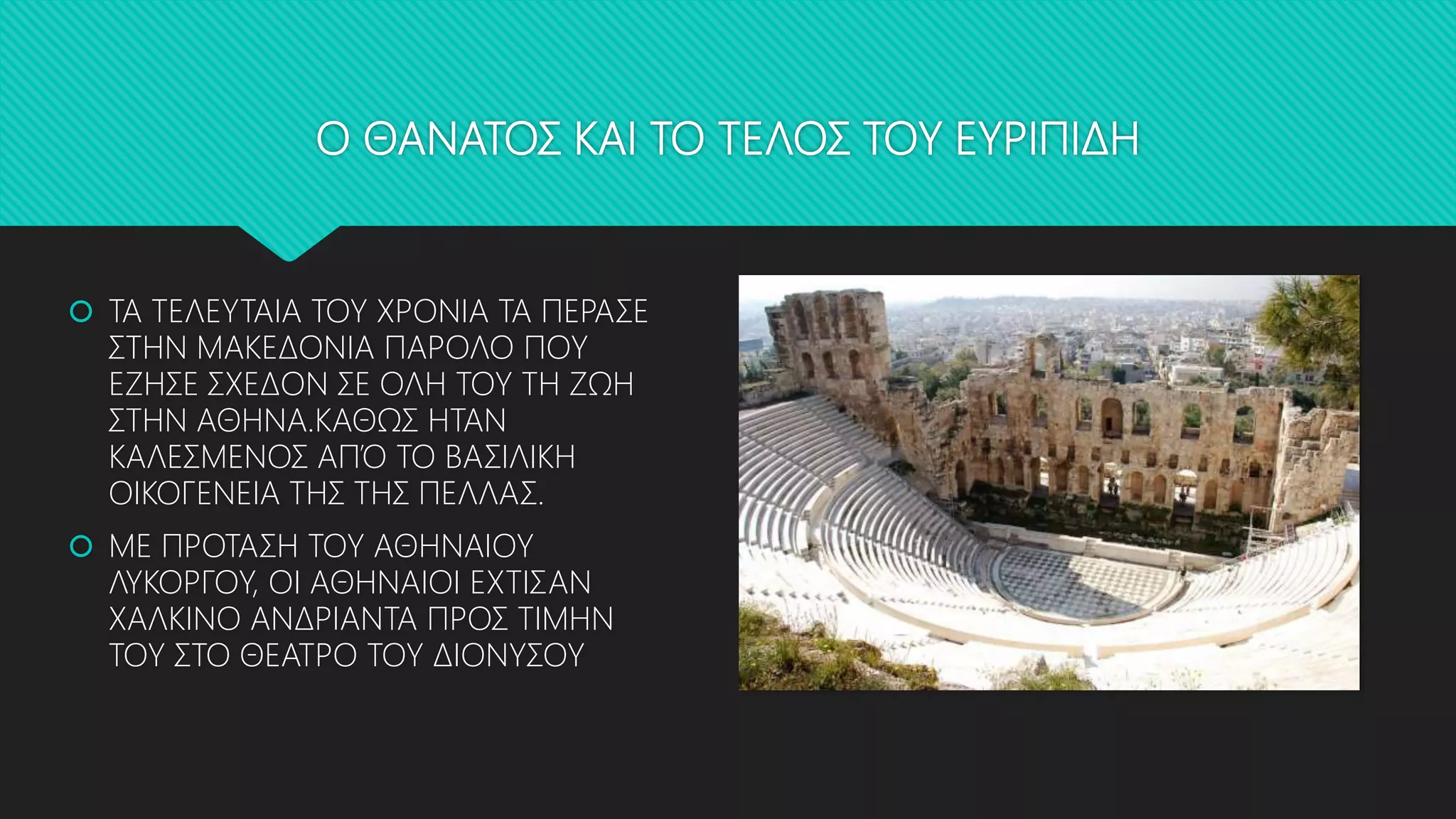 Ο ΘΑΝΑΤΟΣ ΚΑΙ ΤΟ ΤΕΛΟΣ ΤΟΥ ΕΥΡΙΠΙΔΗ

ΤΑ ΤΕΛΕΥΤΑΙΑ ΤΟΥ ΧΡΟΝΙΑ ΤΑ ΠΕΡΑΣΕ ΣΤΗΝ ΜΑΚΕΔΟΝΙΑ ΠΑΡΟΛΟ ΠΟΥ ΕΖΗΣΕ ΣΧΕΔΟΝ ΣΕ ΟΛΗ ΤΟΥ ΤΗ ΖΩΗ ΣΤΗΝ ΑΘΗΝΑ.ΚΑΘΩΣ ΗΤΑΝ ΚΑΛΕΣΜΕΝΟΣ ΑΠΌ ΤΟ ΒΑΣΙΛΙΚΗ ΟΙΚΟΓΕΝΕΙΑ ΤΗΣ ΤΗΣ ΠΕΛΛΑΣ.

ΜΕ ΠΡΟΤΑΣΗ ΤΟΥ ΑΘΗΝΑΙΟΥ ΛΥΚΟΡΓΟΥ, ΟΙ ΑΘΗΝΑΙΟΙ ΕΧΤΙΣΑΝ ΧΑΛΚΙΝΟ ΑΝΔΡΙΑΝΤΑ ΠΡΟΣ ΤΙΜΗΝ ΤΟΥ ΣΤΟ ΘΕΑΤΡΟ ΤΟΥ ΔΙΟΝΥΣΟΥ